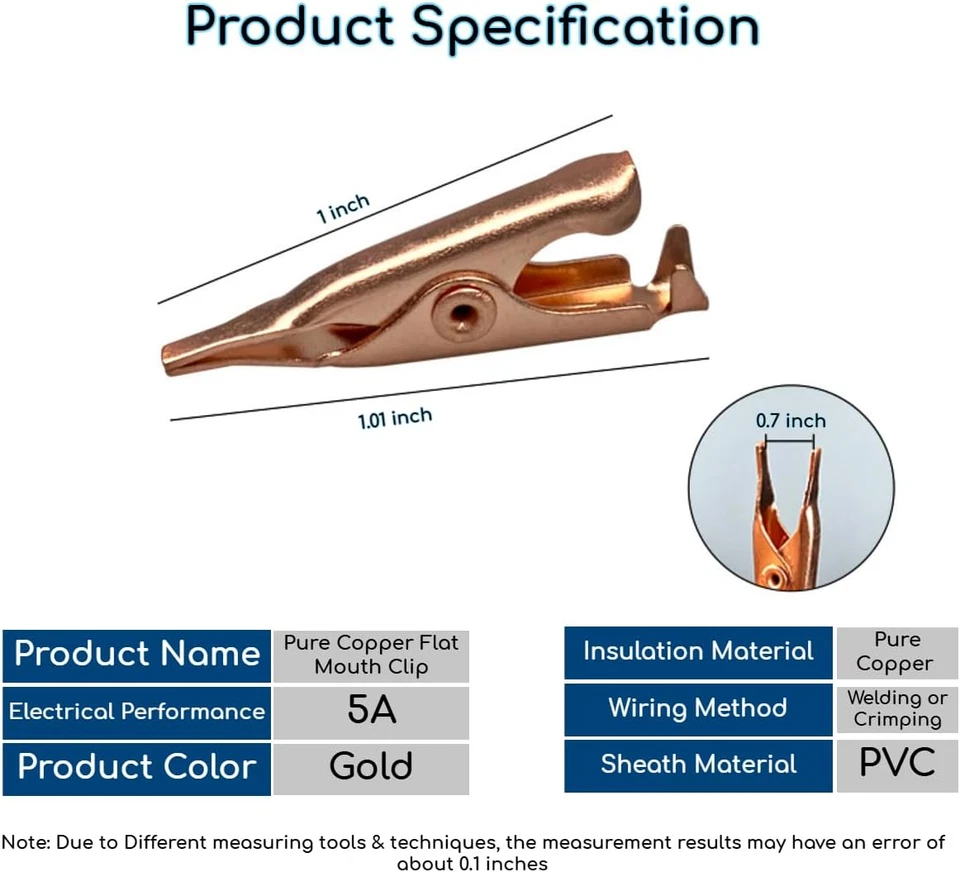 Product Specification

1 inch

1.01 inch

0.7 inch

| Product Name | Pure Copper Flat Mouth Clip |
|---|---|
| Electrical Performance | 5A |
| Product Color | Gold |

| Insulation Material | Pure Copper |
|---|---|
| Wiring Method | Welding or Crimping |
| Sheath Material | PVC |

Note: Due to Different measuring tools & techniques, the measurement results may have an error of about 0.1 inches